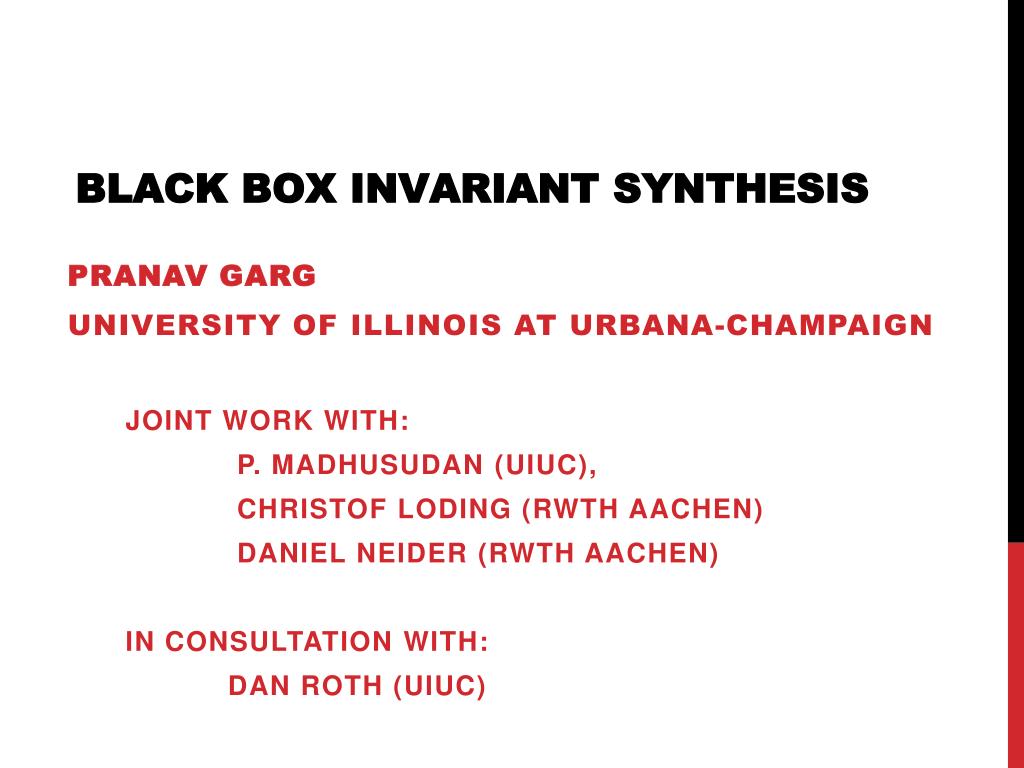 BLACK BOX INVARIANT SYNTHESIS

PRANAV GARG

UNIVERSITY OF ILLINOIS AT URBANA-CHAMPAIGN

JOINT WORK WITH:

P. MADHUSUDAN (UIUC),

CHRISTOF LODING (RWTH AACHEN)

DANIEL NEIDER (RWTH AACHEN)

IN CONSULTATION WITH:

DAN ROTH (UIUC)